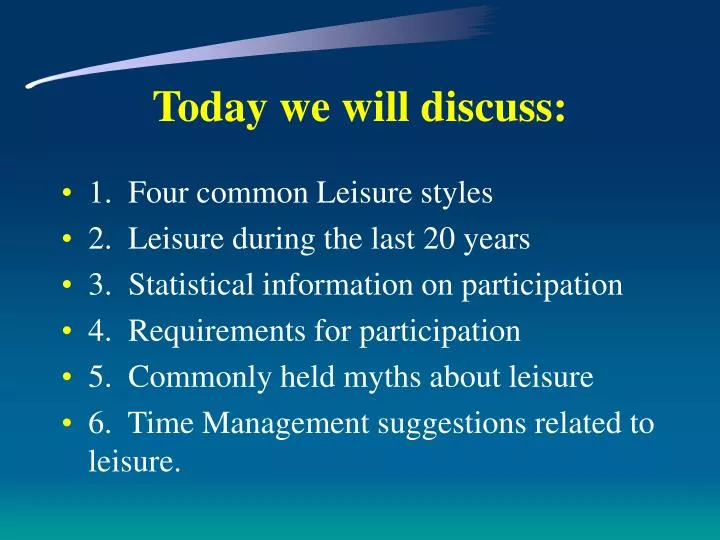 Today we will discuss:

• 1. Four common Leisure styles
• 2. Leisure during the last 20 years
• 3. Statistical information on participation
• 4. Requirements for participation
• 5. Commonly held myths about leisure
• 6. Time Management suggestions related to leisure.